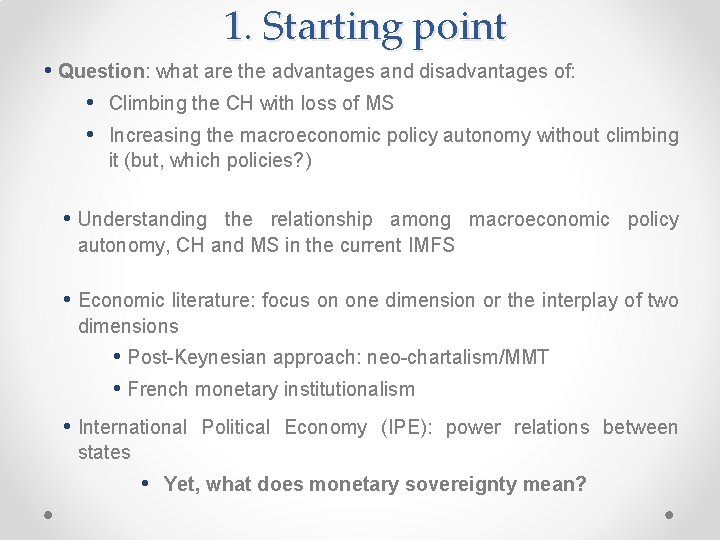 1. Starting point

• Question: what are the advantages and disadvantages of:

• Climbing the CH with loss of MS

• Increasing the macroeconomic policy autonomy without climbing it (but, which policies?)

• Understanding the relationship among macroeconomic policy autonomy, CH and MS in the current IMFS

• Economic literature: focus on one dimension or the interplay of two dimensions

• Post-Keynesian approach: neo-chartalism/MMT

• French monetary institutionalism

• International Political Economy (IPE): power relations between states

• Yet, what does monetary sovereignty mean?